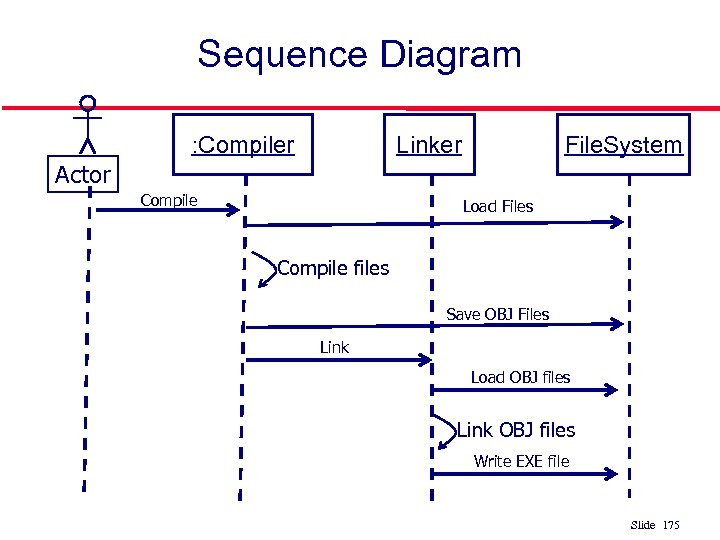 Sequence Diagram

Actor

:Compiler

Linker

FileSystem

Compile

Load Files

Compile files

Save OBJ Files

Link

Load OBJ files

Link OBJ files

Write EXE file

Slide 175